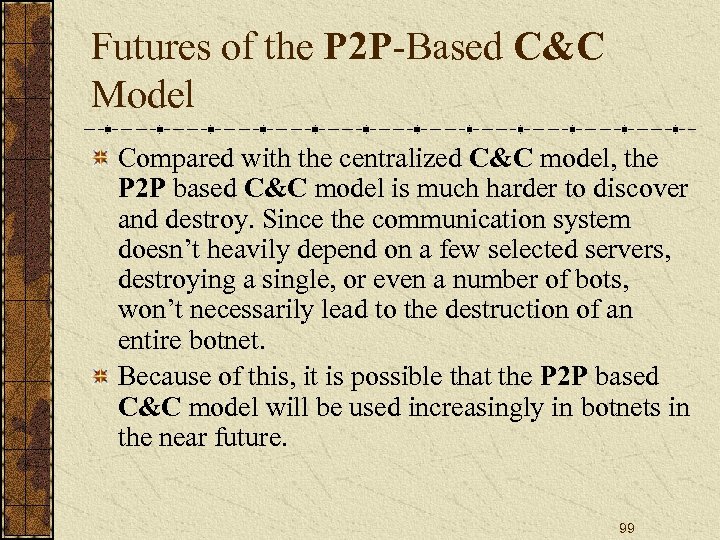 Futures of the P2P-Based C&C Model

Compared with the centralized C&C model, the P2P based C&C model is much harder to discover and destroy. Since the communication system doesn’t heavily depend on a few selected servers, destroying a single, or even a number of bots, won’t necessarily lead to the destruction of an entire botnet.

Because of this, it is possible that the P2P based C&C model will be used increasingly in botnets in the near future.

99